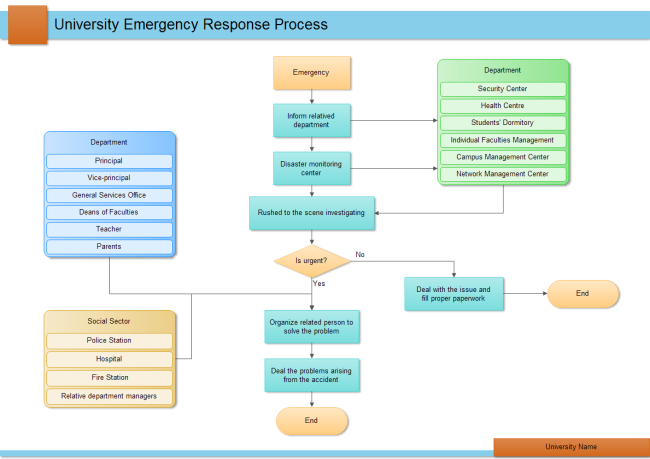 University Emergency Response Process

Emergency

Inform relatived department

Disaster monitoring center

Rushed to the scene investigating

Is urgent?

No

Yes

Deal with the issue and fill proper paperwork

End

Organize related person to solve the problem

Deal the problems arising from the accident

End

Department
Security Center
Health Centre
Students' Dormitory
Individual Faculties Management
Campus Management Center
Network Management Center

Department
Principal
Vice-principal
General Services Office
Deans of Faculties
Teacher
Parents

Social Sector
Police Station
Hospital
Fire Station
Relative department managers

University Name